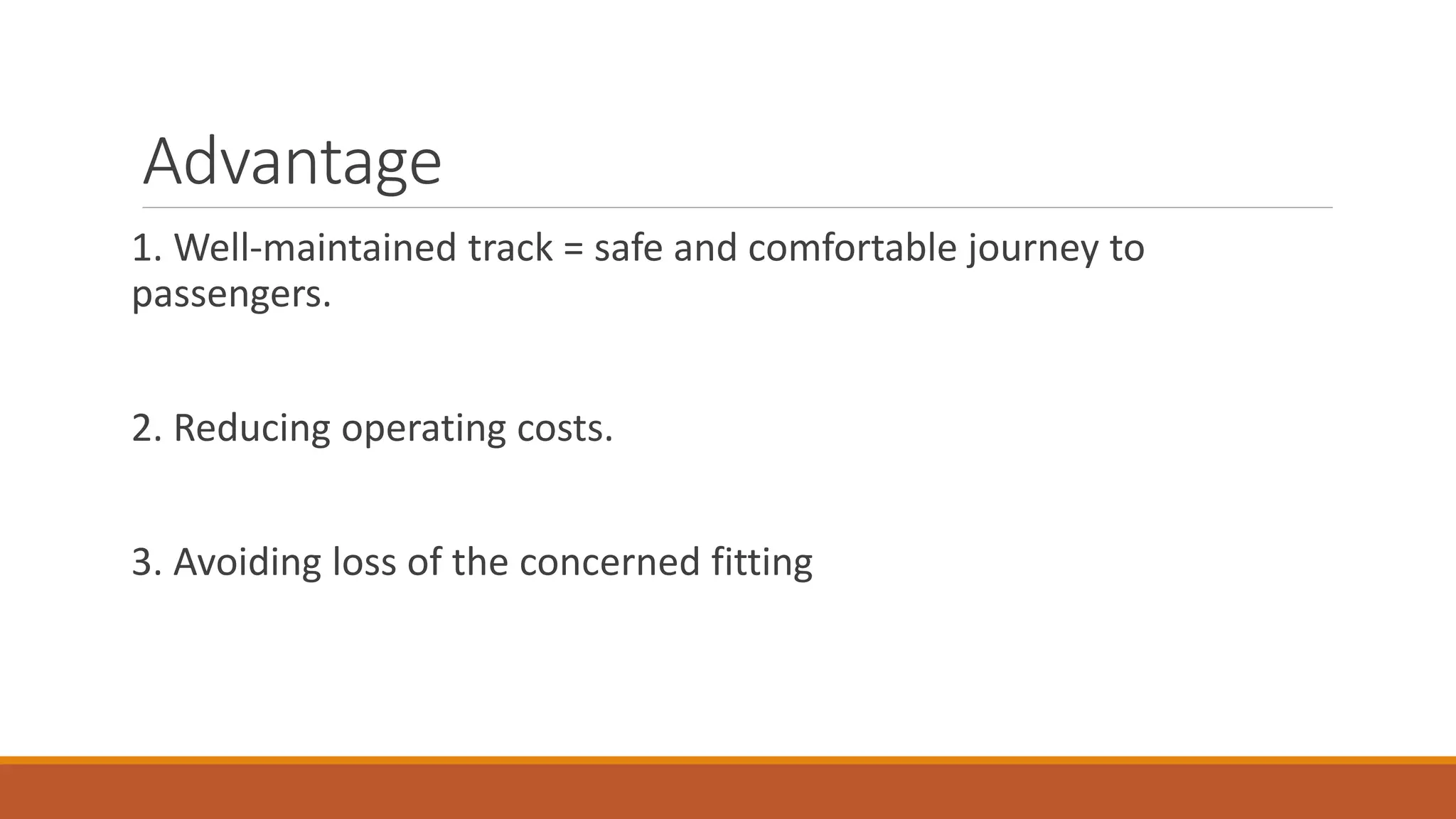 Advantage

1. Well-maintained track = safe and comfortable journey to passengers.

2. Reducing operating costs.

3. Avoiding loss of the concerned fitting